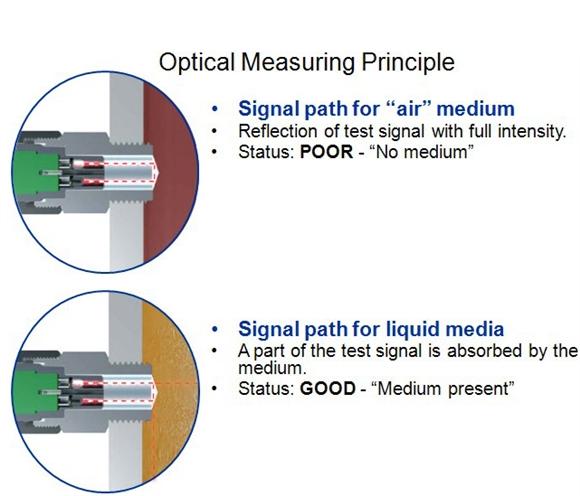 Optical Measuring Principle

• Signal path for “air” medium
• Reflection of test signal with full intensity.
• Status: POOR - “No medium”

• Signal path for liquid media
• A part of the test signal is absorbed by the medium.
• Status: GOOD - “Medium present”